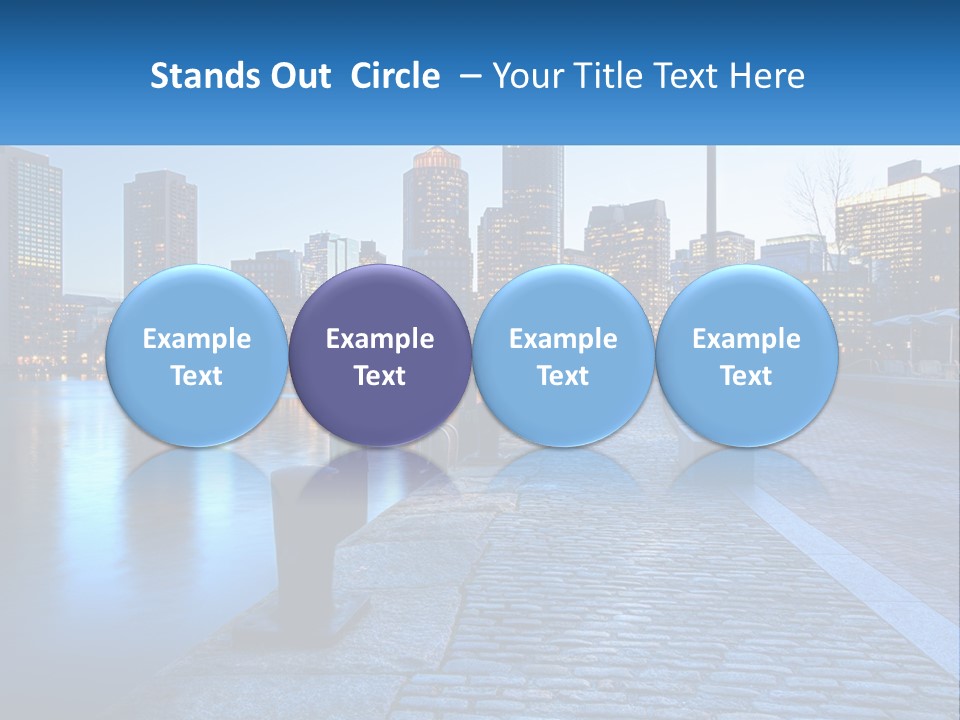 Stands Out Circle – Your Title Text Here

Example Text

Example Text

Example Text

Example Text